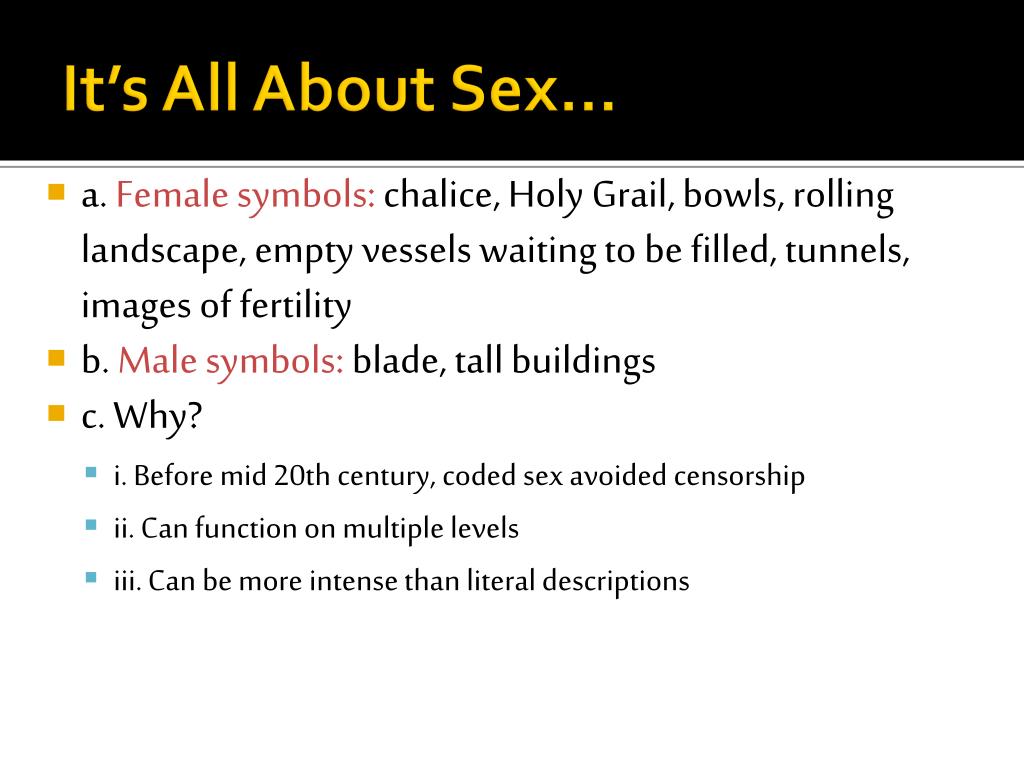 It's All About Sex…

a. Female symbols: chalice, Holy Grail, bowls, rolling landscape, empty vessels waiting to be filled, tunnels, images of fertility

b. Male symbols: blade, tall buildings

c. Why?

i. Before mid 20th century, coded sex avoided censorship

ii. Can function on multiple levels

iii. Can be more intense than literal descriptions